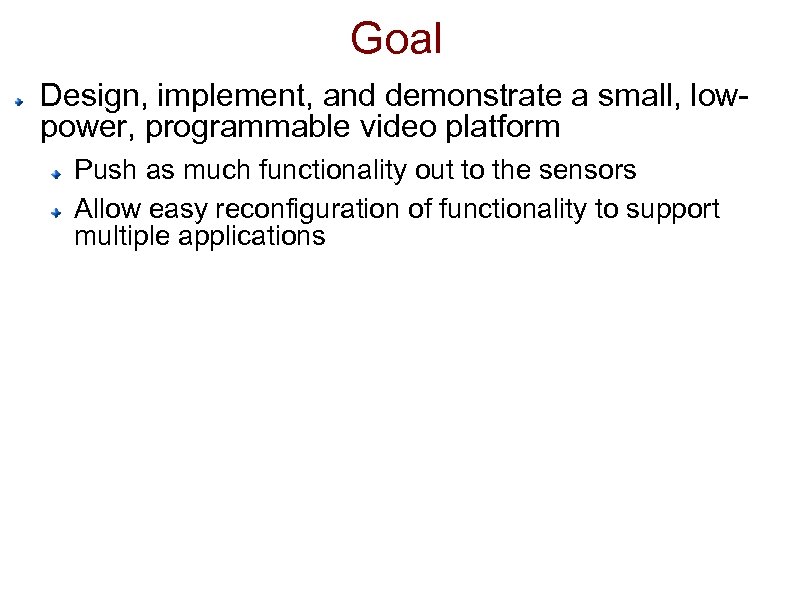 Goal

Design, implement, and demonstrate a small, low-power, programmable video platform

Push as much functionality out to the sensors

Allow easy reconfiguration of functionality to support multiple applications